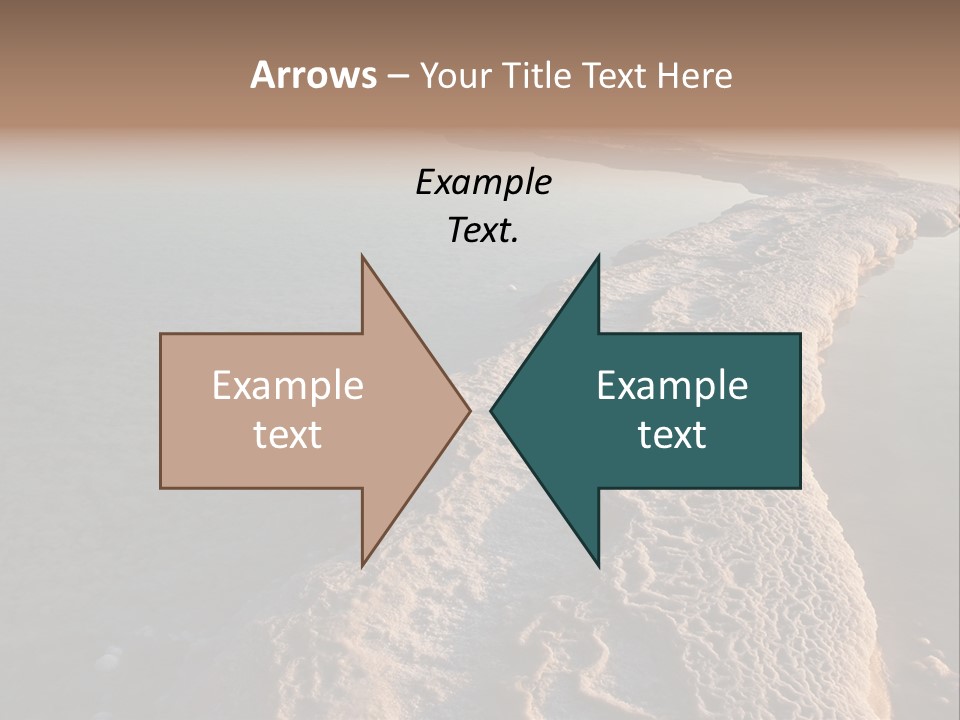 Arrows – Your Title Text Here

Example Text.

Example text

Example text